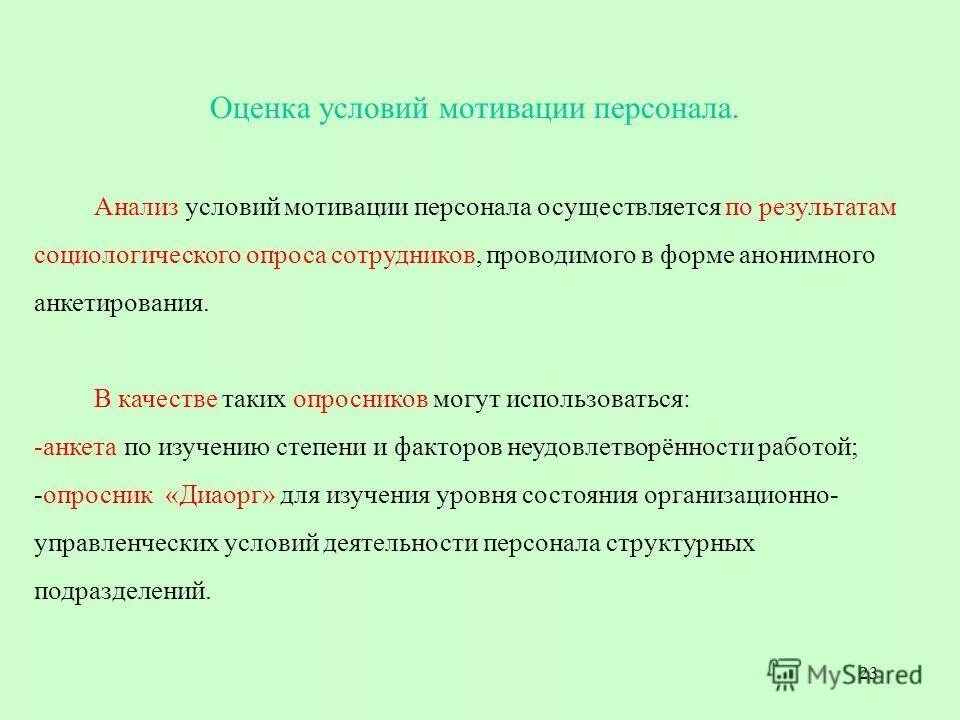 Оценка условий мотивации персонала.

Анализ условий мотивации персонала осуществляется по результатам социологического опроса сотрудников, проводимого в форме анонимного анкетирования.

В качестве таких опросников могут использоваться:
-анкета по изучению степени и факторов неудовлетворённости работой;
-опросник «Диаорг» для изучения уровня состояния организационно-управленческих условий деятельности персонала структурных подразделений.

23

MyShared